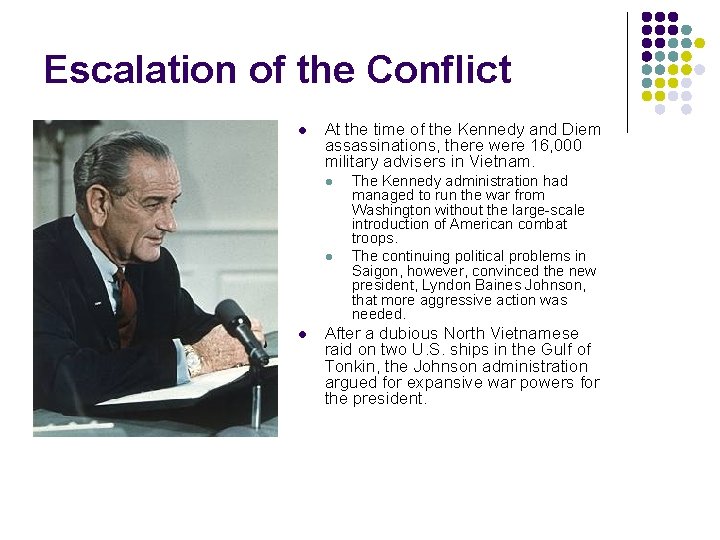 Escalation of the Conflict

- At the time of the Kennedy and Diem assassinations, there were 16,000 military advisers in Vietnam.
  - The Kennedy administration had managed to run the war from Washington without the large-scale introduction of American combat troops.
  - The continuing political problems in Saigon, however, convinced the new president, Lyndon Baines Johnson, that more aggressive action was needed.
- After a dubious North Vietnamese raid on two U.S. ships in the Gulf of Tonkin, the Johnson administration argued for expansive war powers for the president.